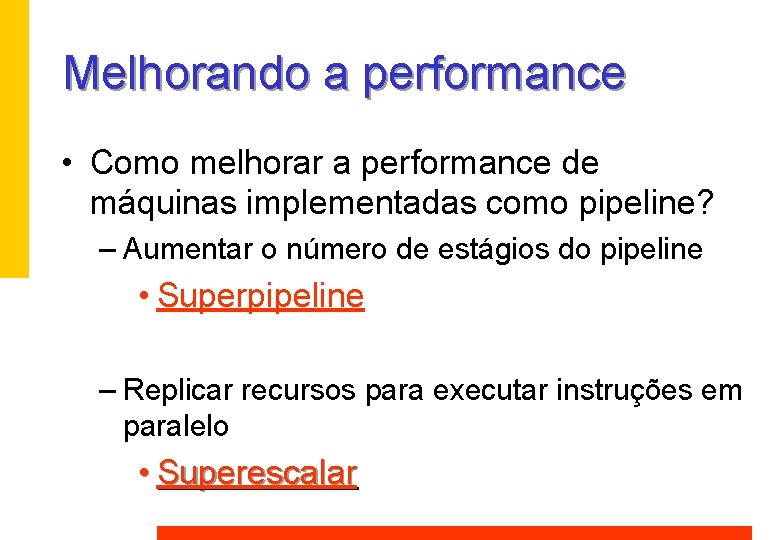 Melhorando a performance

• Como melhorar a performance de máquinas implementadas como pipeline?

– Aumentar o número de estágios do pipeline

• Superpipeline

– Replicar recursos para executar instruções em paralelo

• Superescalar